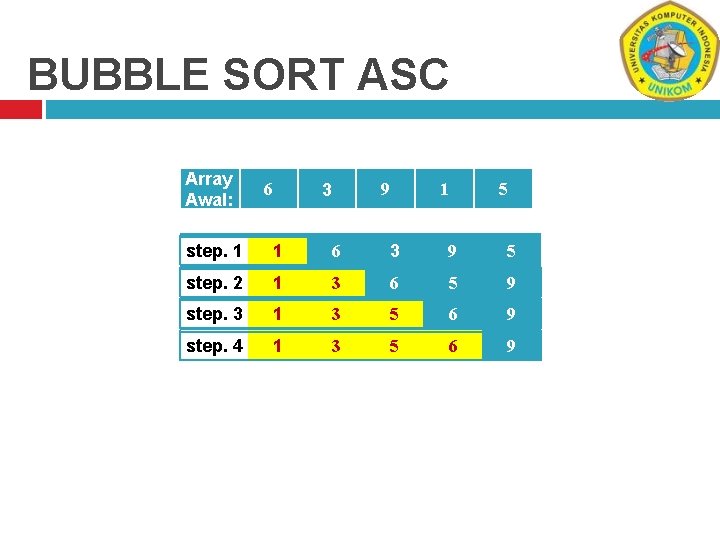 BUBBLE SORT ASC

UNIVERSITAS KOMPUTER INDONESIA
UNIKOM

| Array Awal: | 6 | 3 | 9 | 1 | 5 |
|---|---|---|---|---|---|

| step. 1 | 1 | 6 | 3 | 9 | 5 |
|---|---|---|---|---|---|
| step. 2 | 1 | 3 | 6 | 5 | 9 |
| step. 3 | 1 | 3 | 5 | 6 | 9 |
| step. 4 | 1 | 3 | 5 | 6 | 9 |